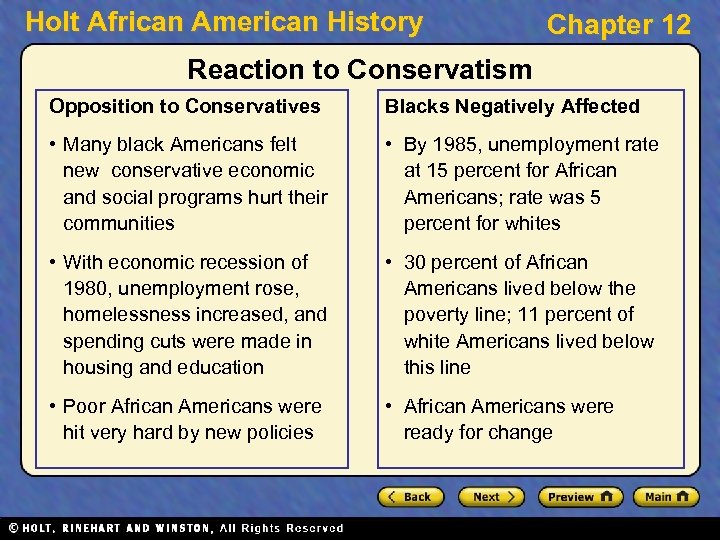 Holt African American History

Chapter 12

Reaction to Conservatism

Opposition to Conservatives

• Many black Americans felt new conservative economic and social programs hurt their communities

• With economic recession of 1980, unemployment rose, homelessness increased, and spending cuts were made in housing and education

• Poor African Americans were hit very hard by new policies

Blacks Negatively Affected

• By 1985, unemployment rate at 15 percent for African Americans; rate was 5 percent for whites

• 30 percent of African Americans lived below the poverty line; 11 percent of white Americans lived below this line

• African Americans were ready for change

Back

Next

Preview

Main

© HOLT, RINEHART AND WINSTON, All Rights Reserved